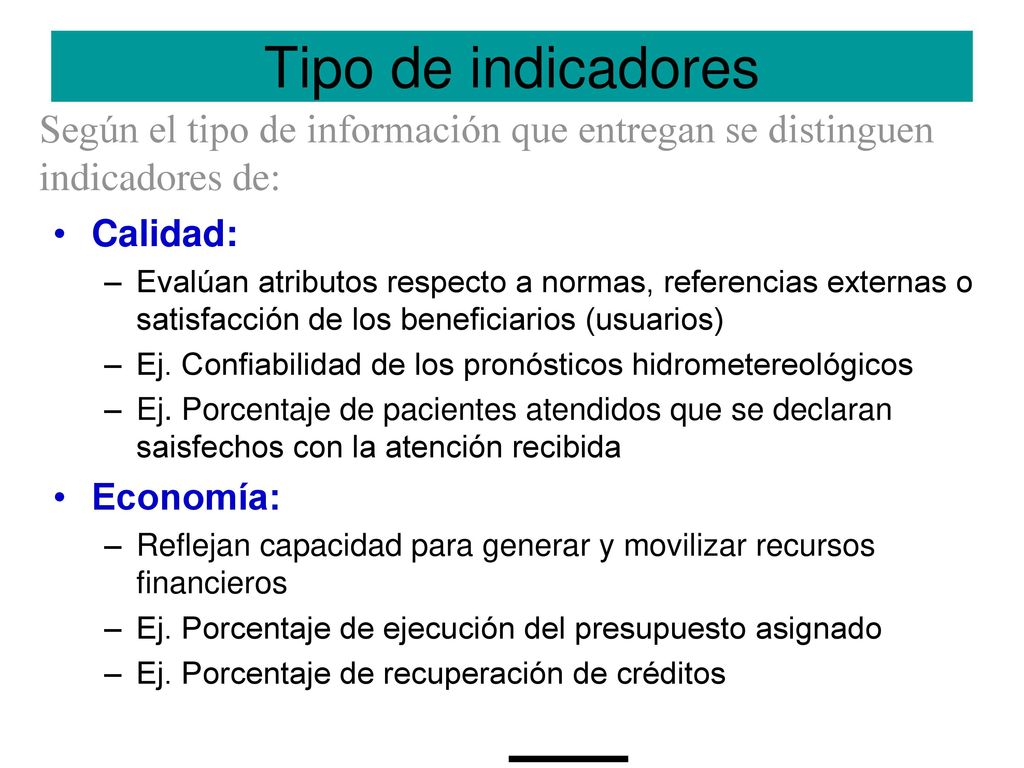 Tipo de indicadores

Según el tipo de información que entregan se distinguen indicadores de:

• Calidad:
– Evalúan atributos respecto a normas, referencias externas o satisfacción de los beneficiarios (usuarios)
– Ej. Confiabilidad de los pronósticos hidrometereológicos
– Ej. Porcentaje de pacientes atendidos que se declaran saisfechos con la atención recibida

• Economía:
– Reflejan capacidad para generar y movilizar recursos financieros
– Ej. Porcentaje de ejecución del presupuesto asignado
– Ej. Porcentaje de recuperación de créditos